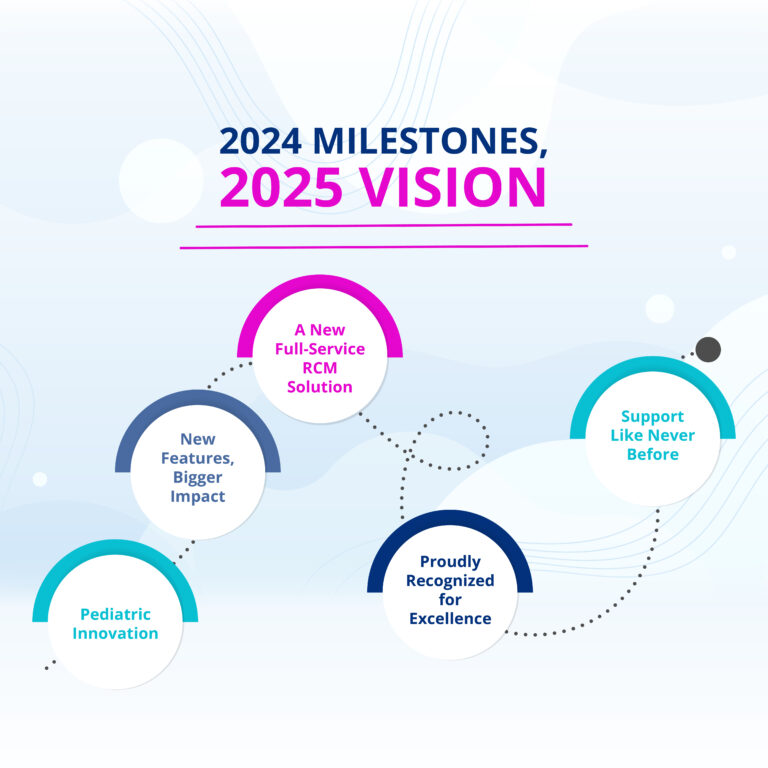 2024 MILESTONES,
2025 VISION

Pediatric Innovation

New Features, Bigger Impact

A New Full-Service RCM Solution

Proudly Recognized for Excellence

Support Like Never Before